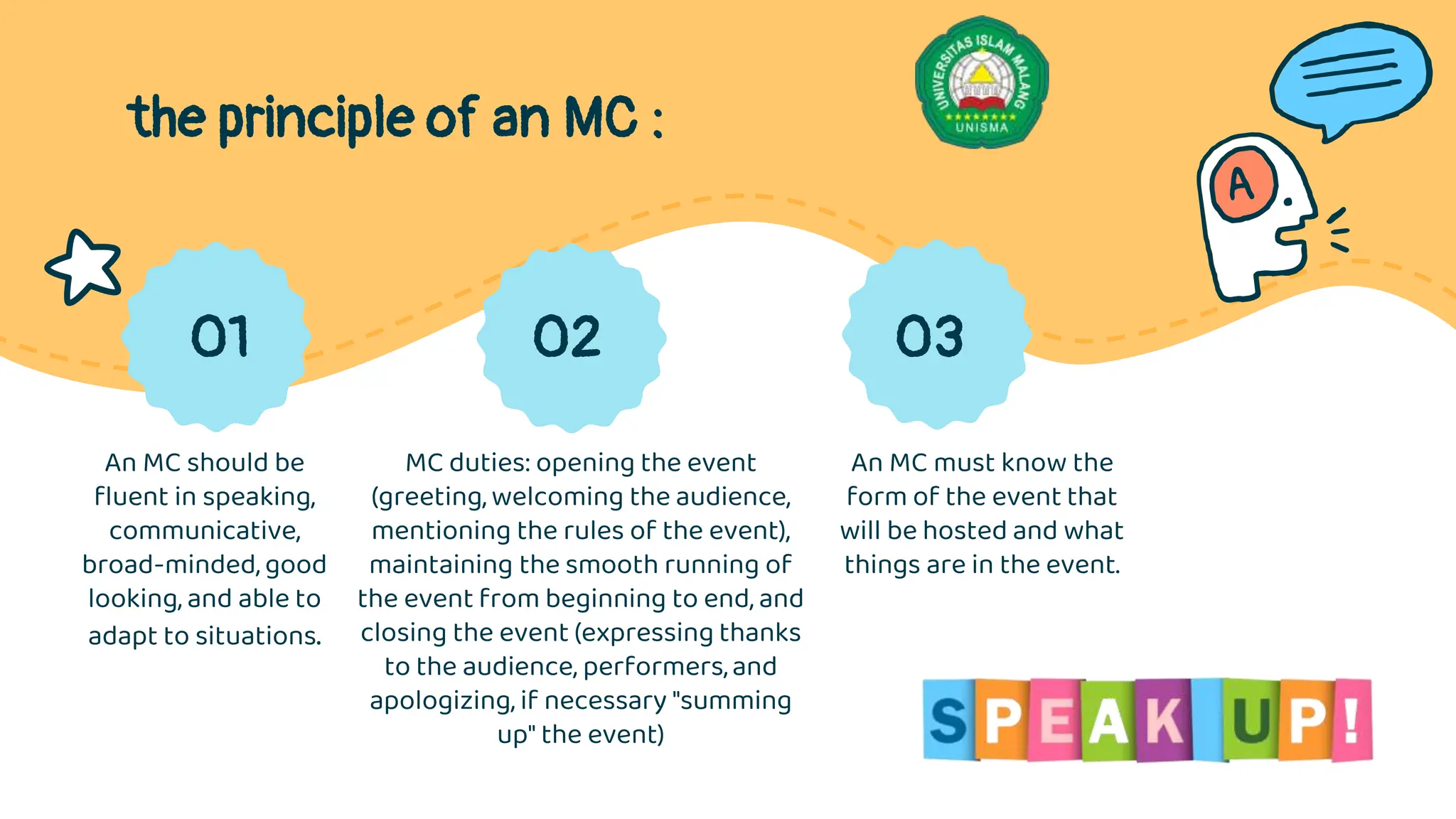 the principle of an MC :

UNIVERSITAS ISLAM MALANG
UNISMA

A

01

An MC should be fluent in speaking, communicative, broad-minded, good looking, and able to adapt to situations.

02

MC duties: opening the event (greeting, welcoming the audience, mentioning the rules of the event), maintaining the smooth running of the event from beginning to end, and closing the event (expressing thanks to the audience, performers, and apologizing, if necessary "summing up" the event)

03

An MC must know the form of the event that will be hosted and what things are in the event.

SPEAK UP!